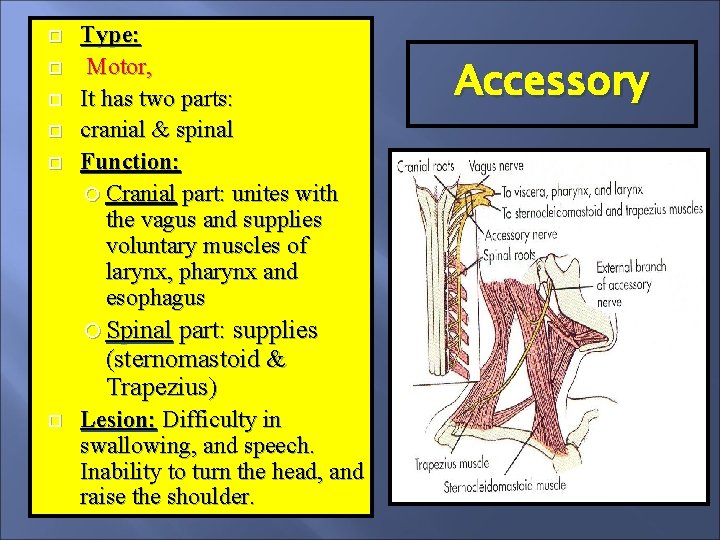 Type:

Motor,

It has two parts:

cranial & spinal

Function:

Cranial part: unites with the vagus and supplies voluntary muscles of larynx, pharynx and esophagus

Spinal part: supplies (sternomastoid & Trapezius)

Lesion: Difficulty in swallowing, and speech. Inability to turn the head, and raise the shoulder.

Accessory

Cranial roots

Vagus nerve

To viscera, pharynx, and larynx

To sternocleidomastoid and trapezius muscles

Accessory nerve

Spinal roots

External branch of accessory nerve

Trapezius muscle

Sternocleidomastoid muscle